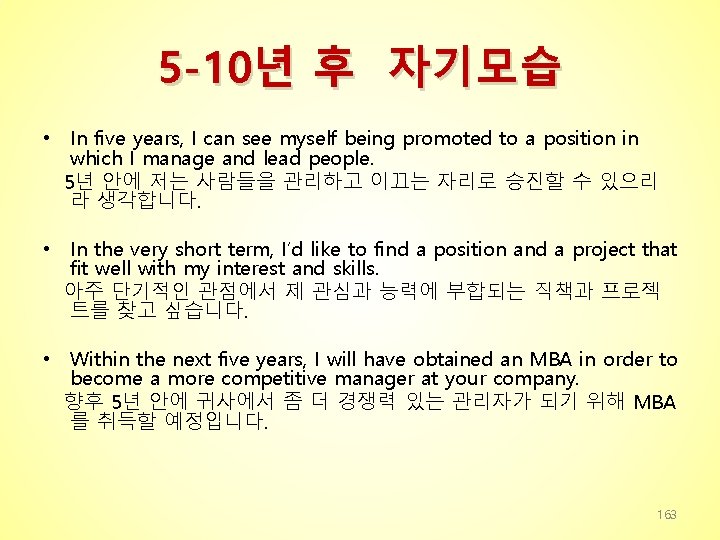 5-10년 후 자기모습

• In five years, I can see myself being promoted to a position in which I manage and lead people.
5년 안에 저는 사람들을 관리하고 이끄는 자리로 승진할 수 있으리라 생각합니다.

• In the very short term, I'd like to find a position and a project that fit well with my interest and skills.
아주 단기적인 관점에서 제 관심과 능력에 부합되는 직책과 프로젝트를 찾고 싶습니다.

• Within the next five years, I will have obtained an MBA in order to become a more competitive manager at your company.
향후 5년 안에 귀사에서 좀 더 경쟁력 있는 관리자가 되기 위해 MBA를 취득할 예정입니다.

163